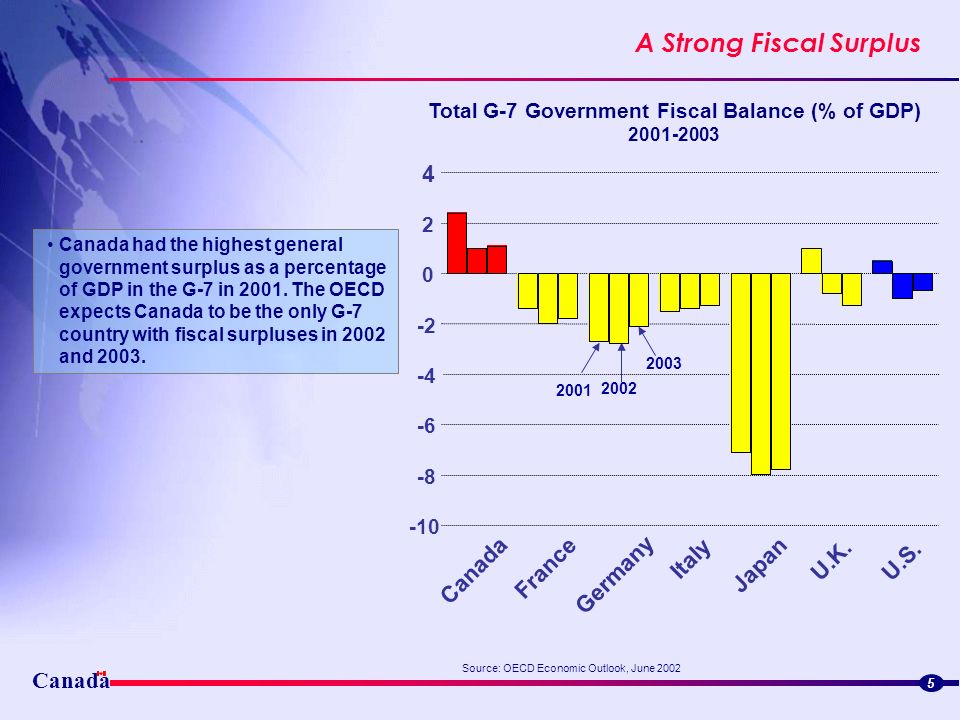 A Strong Fiscal Surplus

• Canada had the highest general government surplus as a percentage of GDP in the G-7 in 2001. The OECD expects Canada to be the only G-7 country with fiscal surpluses in 2002 and 2003.

Total G-7 Government Fiscal Balance (% of GDP)
2001-2003

4
2
0
-2
-4
-6
-8
-10

2001
2002
2003

Canada
France
Germany
Italy
Japan
U.K.
U.S.

Source: OECD Economic Outlook, June 2002

Canada

5